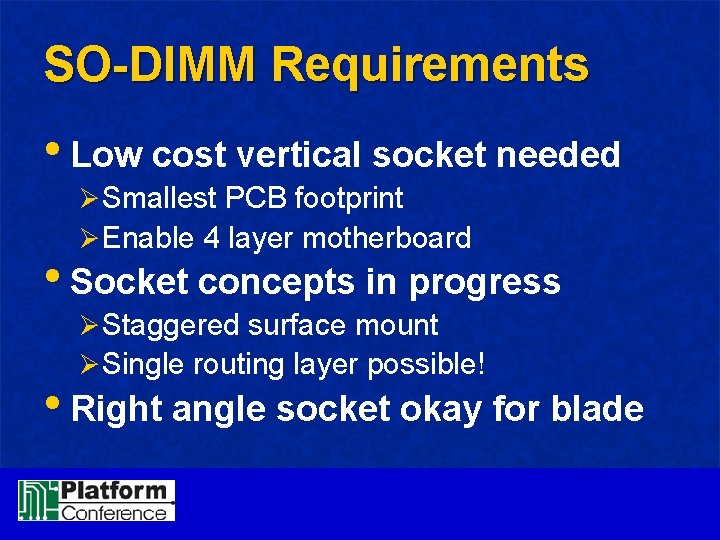 SO-DIMM Requirements

• Low cost vertical socket needed
  ➢ Smallest PCB footprint
  ➢ Enable 4 layer motherboard
• Socket concepts in progress
  ➢ Staggered surface mount
  ➢ Single routing layer possible!
• Right angle socket okay for blade

Platform
Conference